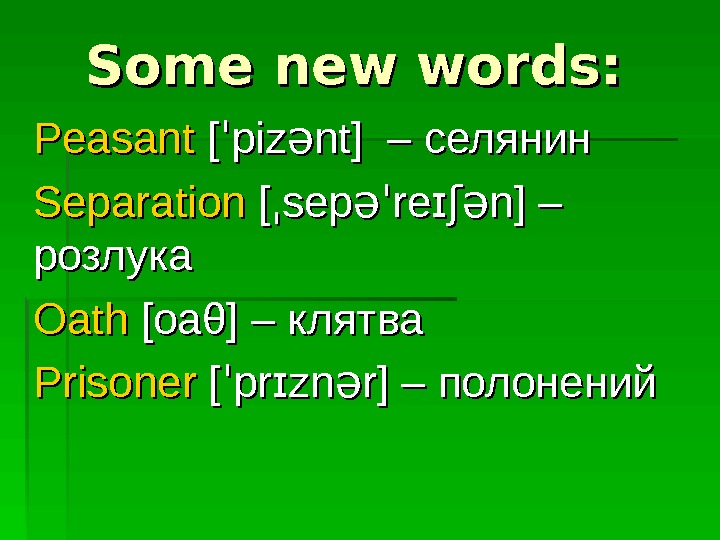 Some new words:

Peasant [ˈpizənt] – селянин

Separation [ˌsepəˈreɪʃən] – розлука

Oath [oaθ] – клятва

Prisoner [ˈprɪznər] – полонений